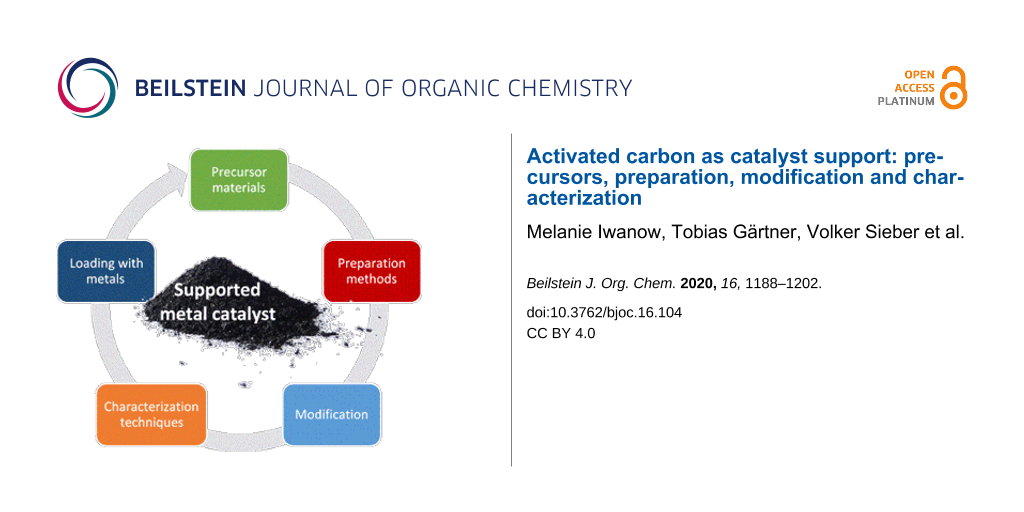 BEILSTEIN JOURNAL OF ORGANIC CHEMISTRY

OPEN ACCESS PLATINUM

Precursor materials

Preparation methods

Modification

Characterization techniques

Loading with metals

Supported metal catalyst

Activated carbon as catalyst support: precursors, preparation, modification and characterization

Melanie Iwanow, Tobias Gärtner, Volker Sieber et al.

Beilstein J. Org. Chem. 2020, 16, 1188–1202.

doi:10.3762/bjoc.16.104

CC BY 4.0